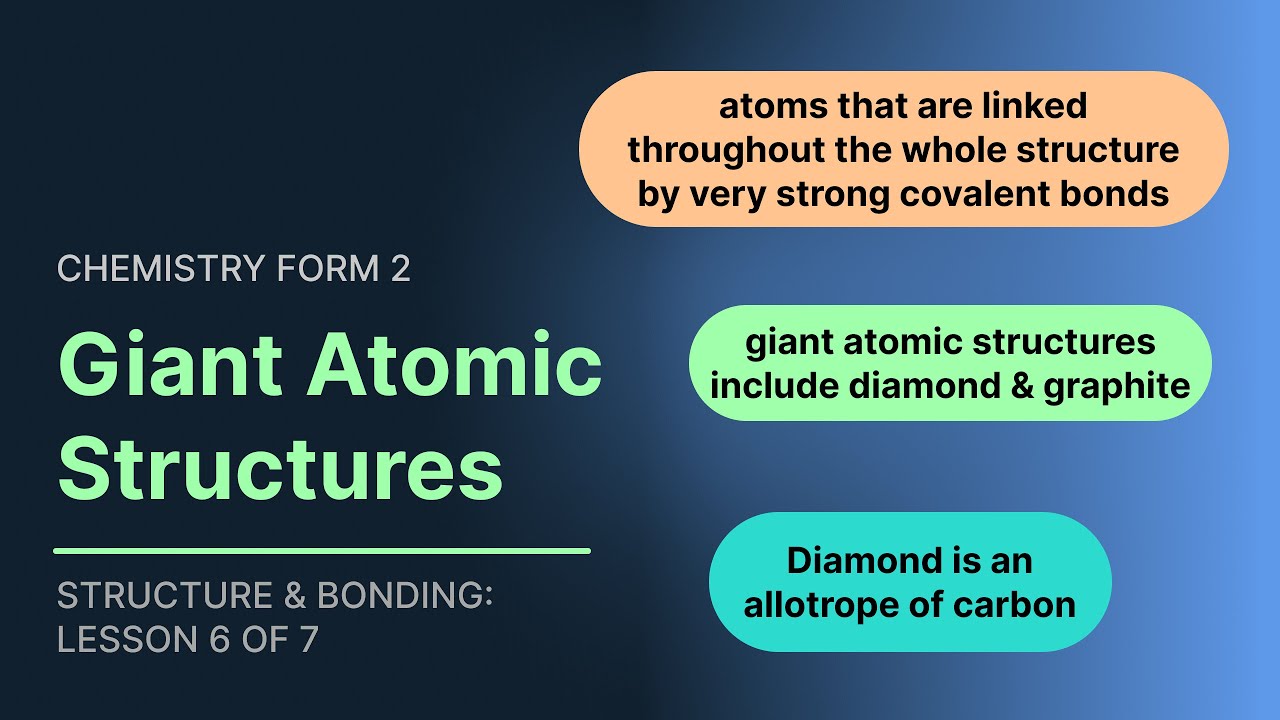 CHEMISTRY FORM 2

Giant Atomic Structures

STRUCTURE & BONDING: LESSON 6 OF 7

atoms that are linked throughout the whole structure by very strong covalent bonds

giant atomic structures include diamond & graphite

Diamond is an allotrope of carbon